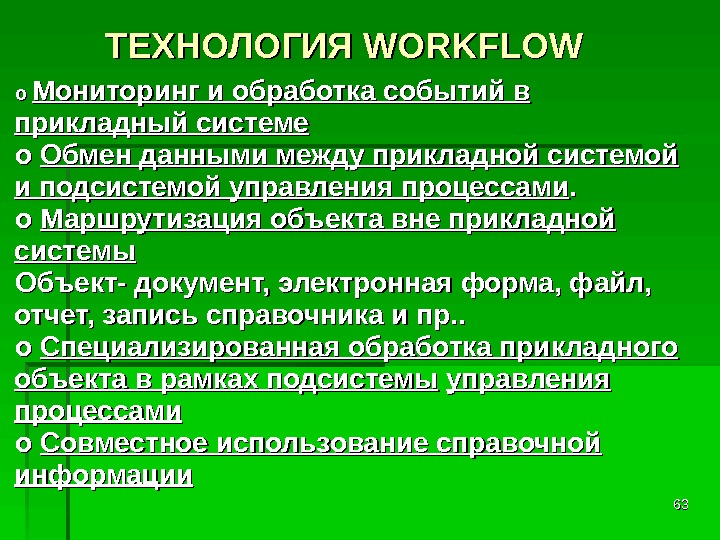 ТЕХНОЛОГИЯ WORKFLOW

o Мониторинг и обработка событий в прикладный системе
o Обмен данными между прикладной системой и подсистемой управления процессами.
o Маршрутизация объекта вне прикладной системы
Объект- документ, электронная форма, файл, отчет, запись справочника и пр..
o Специализированная обработка прикладного объекта в рамках подсистемы управления процессами
o Совместное использование справочной информации

63